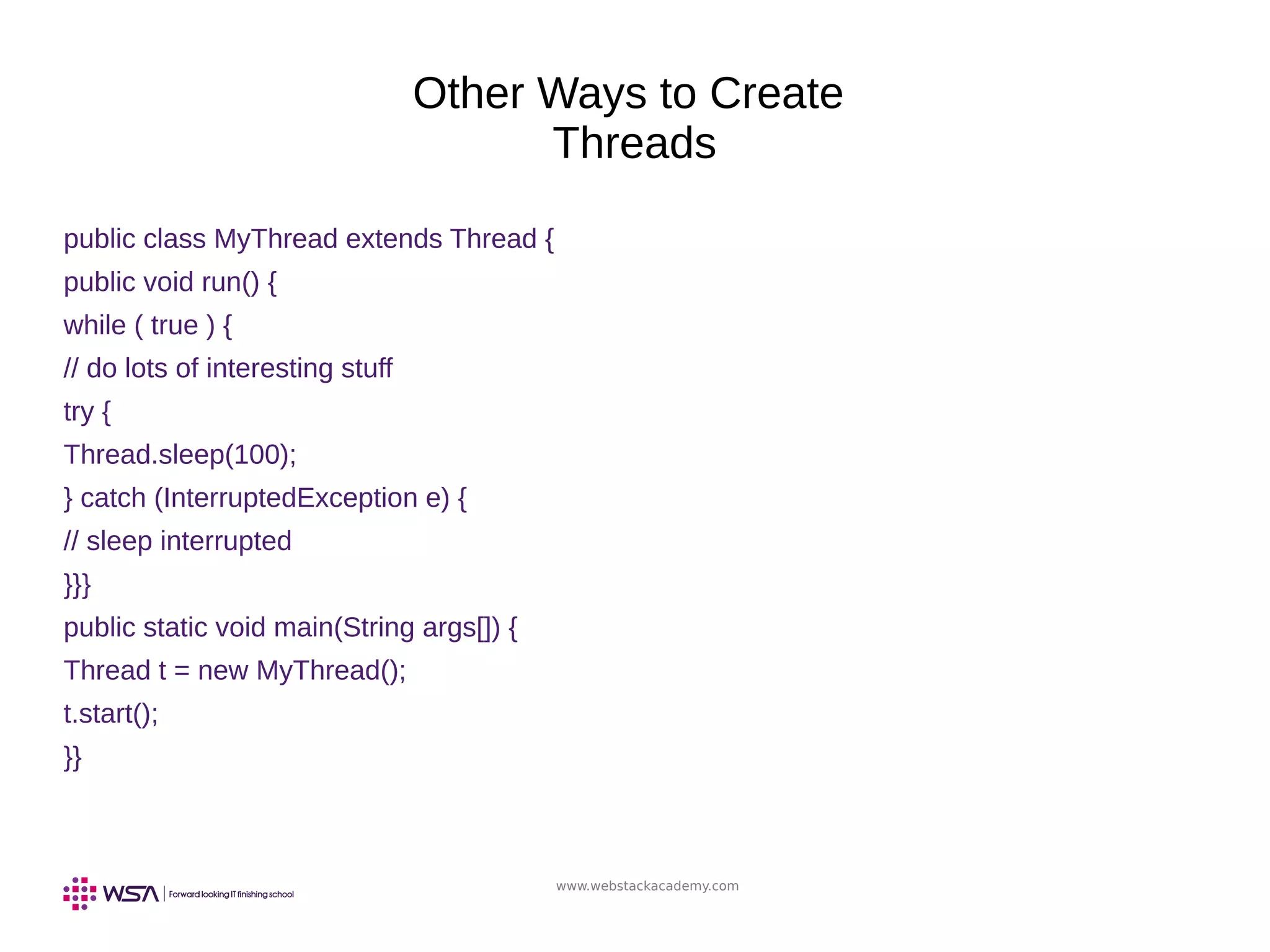 Other Ways to Create Threads

public class MyThread extends Thread {
public void run() {
while ( true ) {
// do lots of interesting stuff
try {
Thread.sleep(100);
} catch (InterruptedException e) {
// sleep interrupted
}}}
public static void main(String args[]) {
Thread t = new MyThread();
t.start();
}}

WSA | Forward looking IT finishing school

www.webstackacademy.com